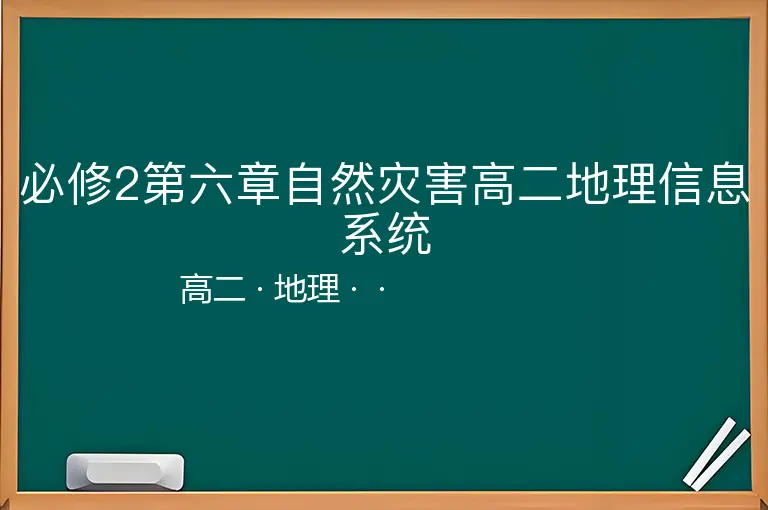 必修2第六章自然灾害高二地理信息系统

高二 · 地理 · ·